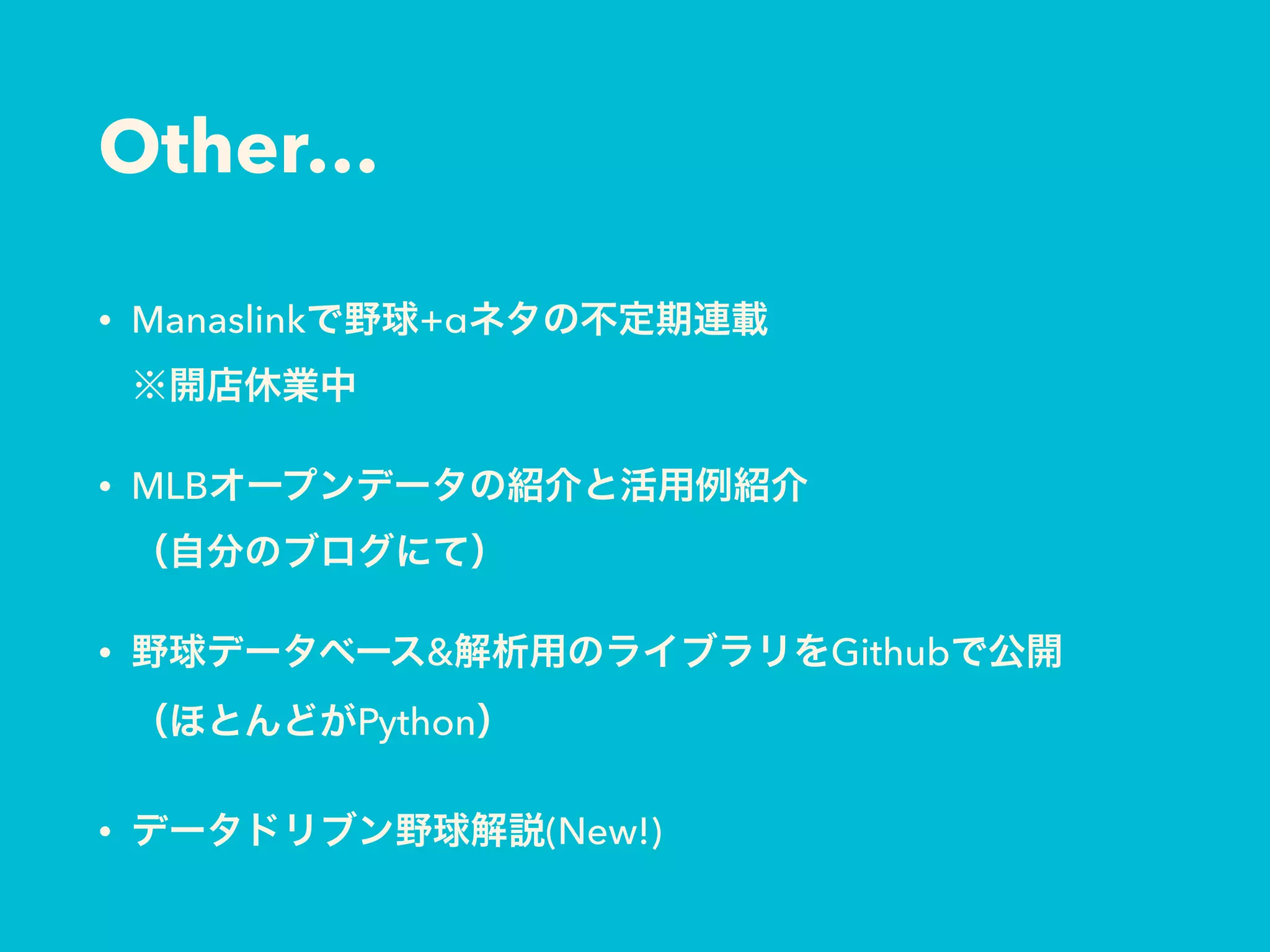 Other…

• Manaslinkで野球+αネタの不定期連載
※開店休業中

• MLBオープンデータの紹介と活用例紹介
（自分のブログにて）

• 野球データベース&解析用のライブラリをGithubで公開
（ほとんどがPython）

• データドリブン野球解説(New!)